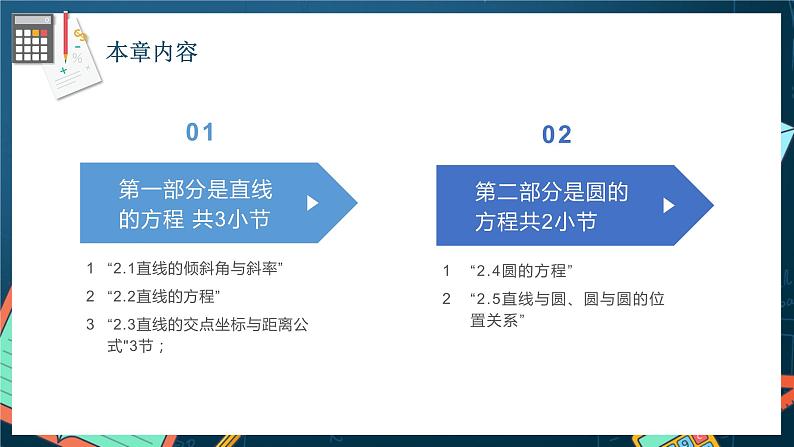 本章内容

01

第一部分是直线的方程 共3小节

1 “2.1直线的倾斜角与斜率”

2 “2.2直线的方程”

3 “2.3直线的交点坐标与距离公式"3节；

02

第二部分是圆的方程共2小节

1 “2.4圆的方程”

2 “2.5直线与圆、圆与圆的位置关系”